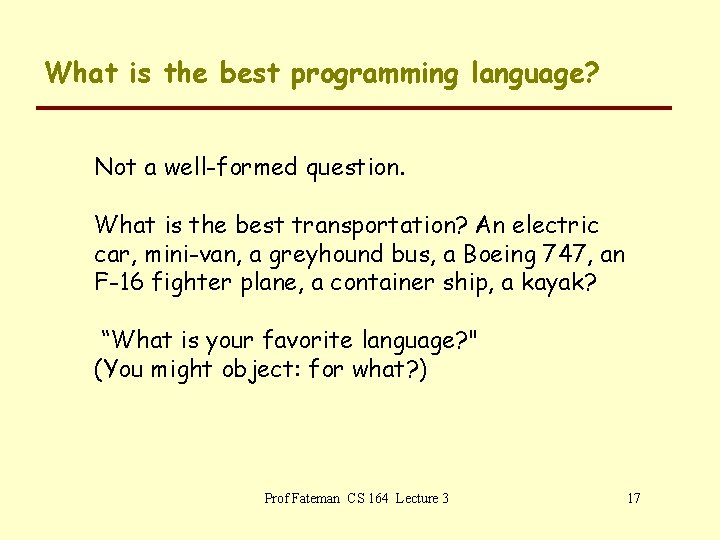 What is the best programming language?

Not a well-formed question.

What is the best transportation? An electric car, mini-van, a greyhound bus, a Boeing 747, an F-16 fighter plane, a container ship, a kayak?

“What is your favorite language?"
(You might object: for what?)

Prof Fateman CS 164 Lecture 3

17